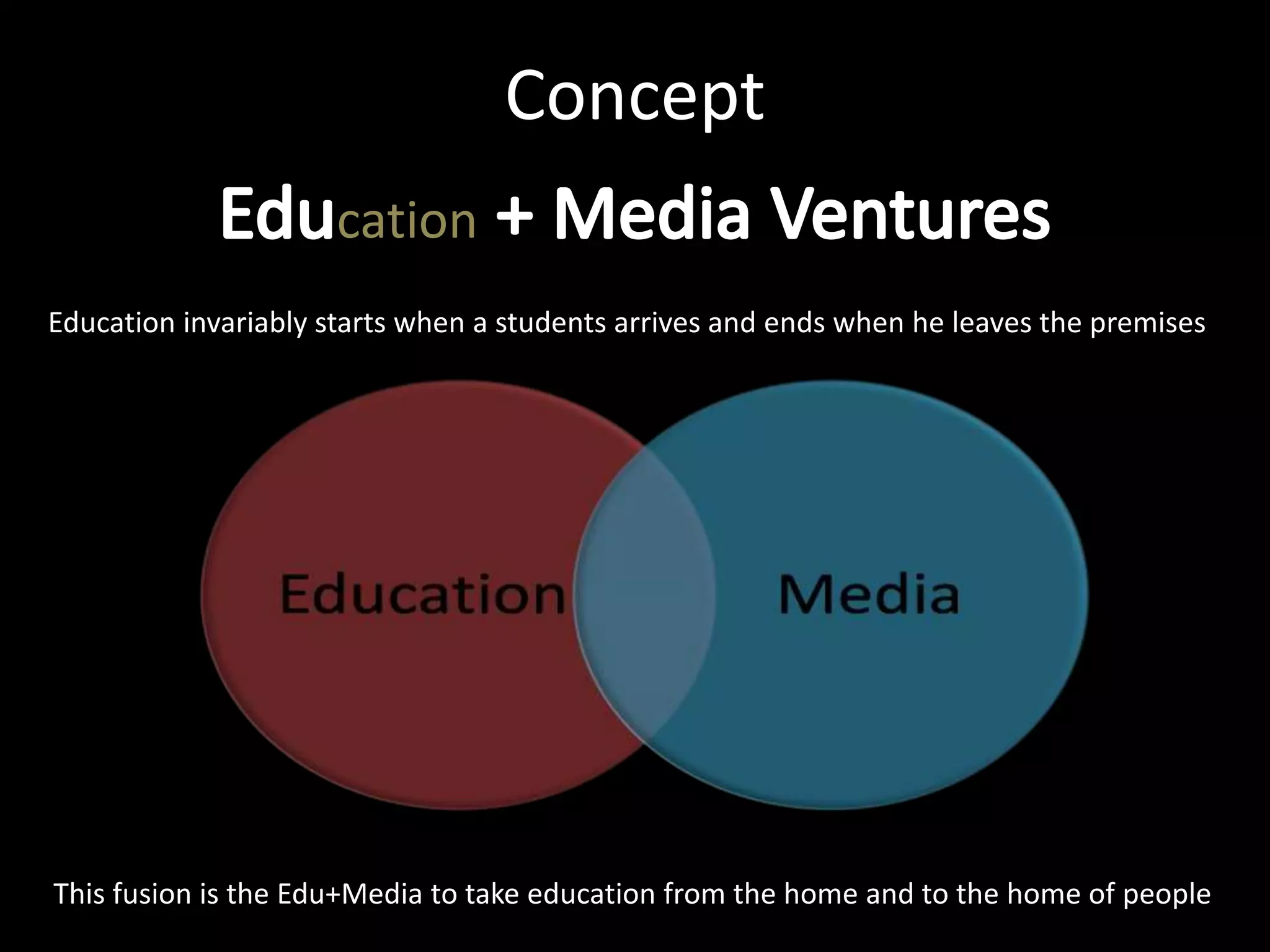 Concept

Education + Media Ventures

Education invariably starts when a students arrives and ends when he leaves the premises

Education

Media

This fusion is the Edu+Media to take education from the home and to the home of people